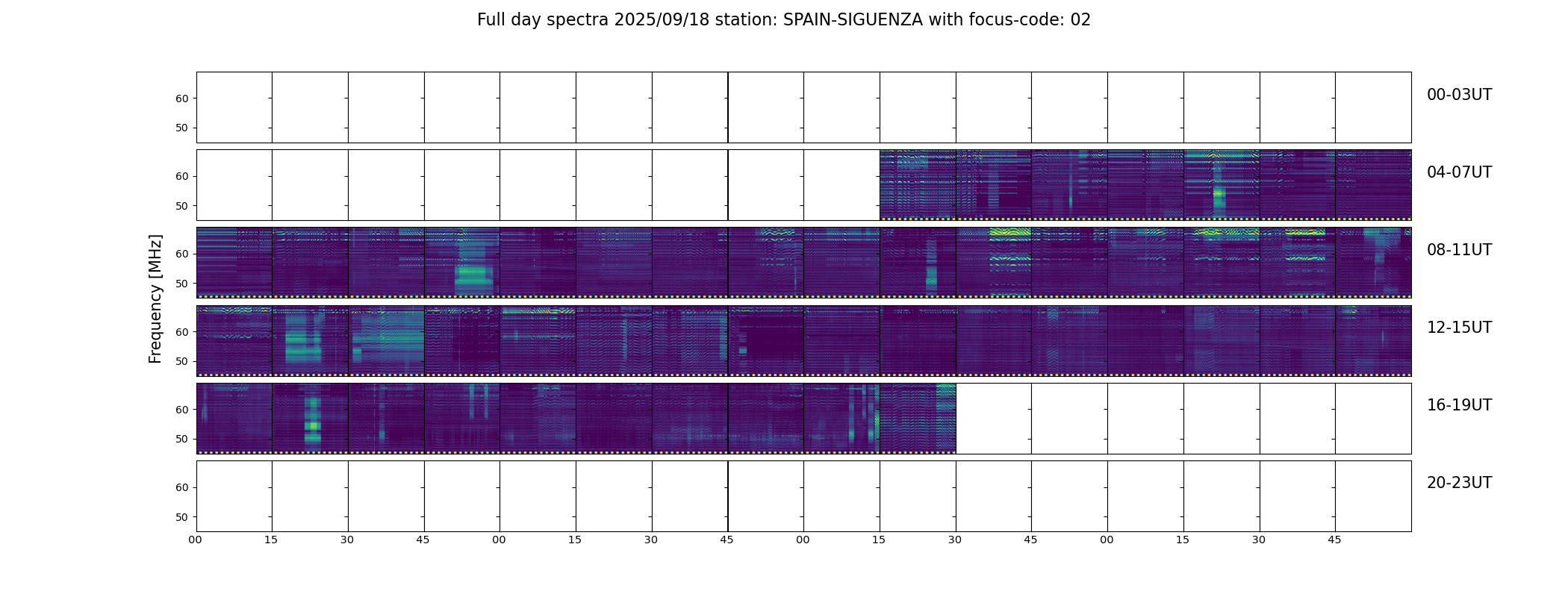 Full day spectra 2025/09/18 station: SPAIN-SIGUENZA with focus-code: 02

Frequency [MHz]

60
50
00-03UT

60
50
04-07UT

60
50
08-11UT

60
50
12-15UT

60
50
16-19UT

60
50
20-23UT

00 15 30 45 00 15 30 45 00 15 30 45 00 15 30 45